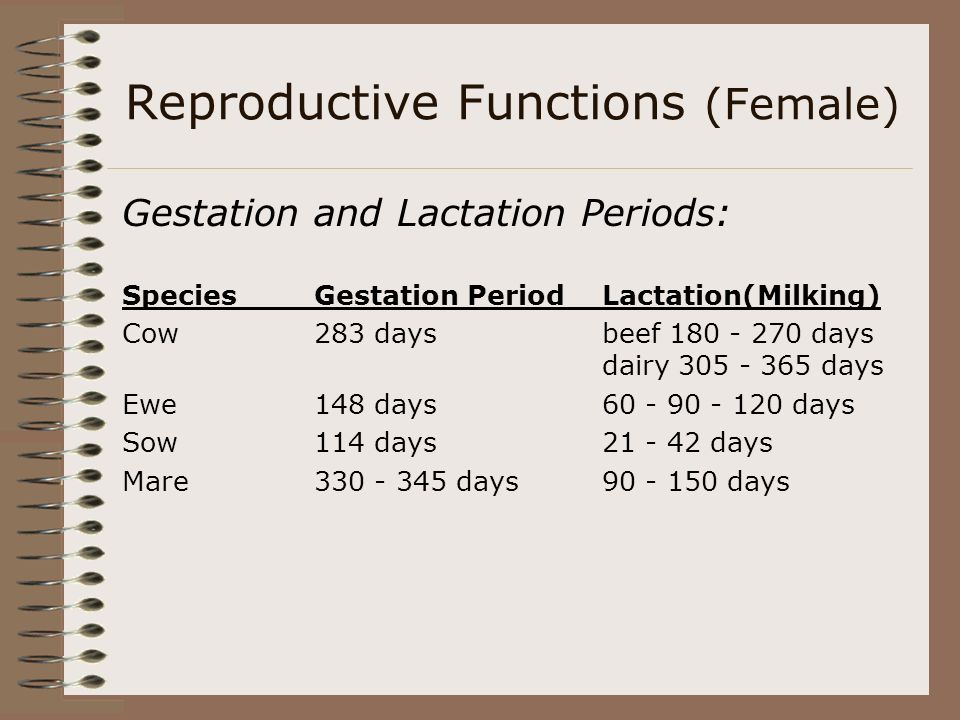 Reproductive Functions (Female)

Gestation and Lactation Periods:

| Species | Gestation Period | Lactation(Milking) |
|---|---|---|
| Cow | 283 days | beef 180 - 270 days dairy 305 - 365 days |
| Ewe | 148 days | 60 - 90 - 120 days |
| Sow | 114 days | 21 - 42 days |
| Mare | 330 - 345 days | 90 - 150 days |